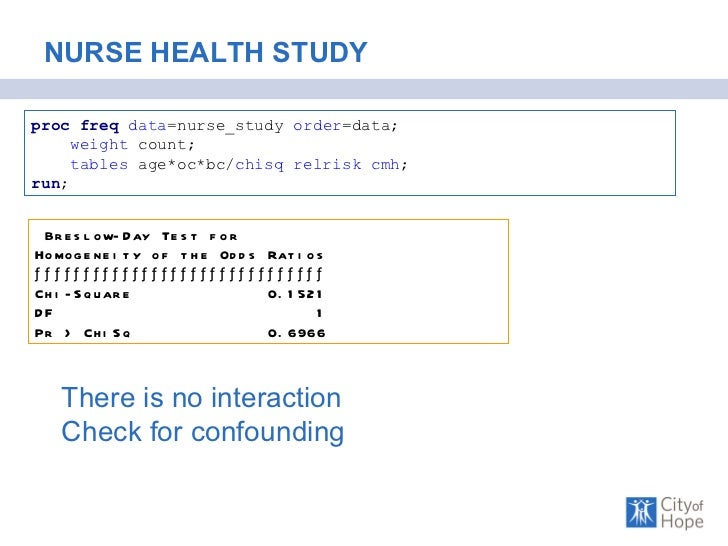 NURSE HEALTH STUDY

proc freq data=nurse_study order=data;
weight count;
tables age*oc*bc/chisq relrisk cmh;
run;

Breslow-Day Test for
Homogeneity of the Odds Ratios
ƒƒƒƒƒƒƒƒƒƒƒƒƒƒƒƒƒƒƒƒƒƒƒƒƒƒƒƒƒƒ
Chi-Square 0.1521
DF 1
Pr > ChiSq 0.6966

There is no interaction
Check for confounding

City of Hope